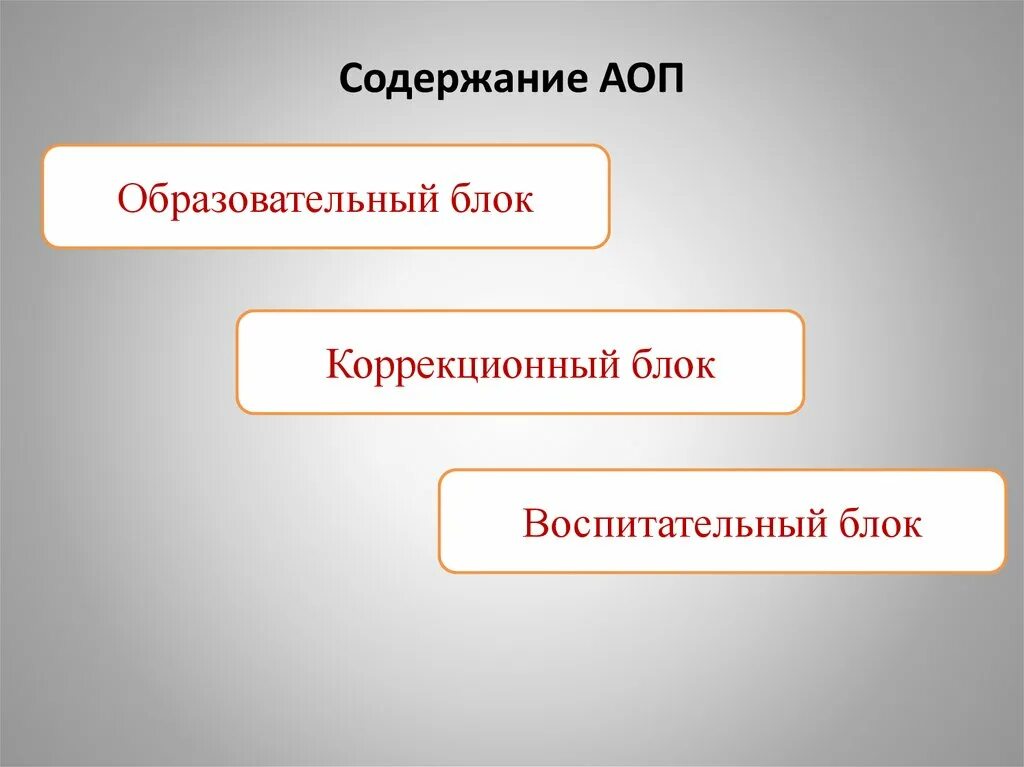 Содержание АОП

Образовательный блок

Коррекционный блок

Воспитательный блок